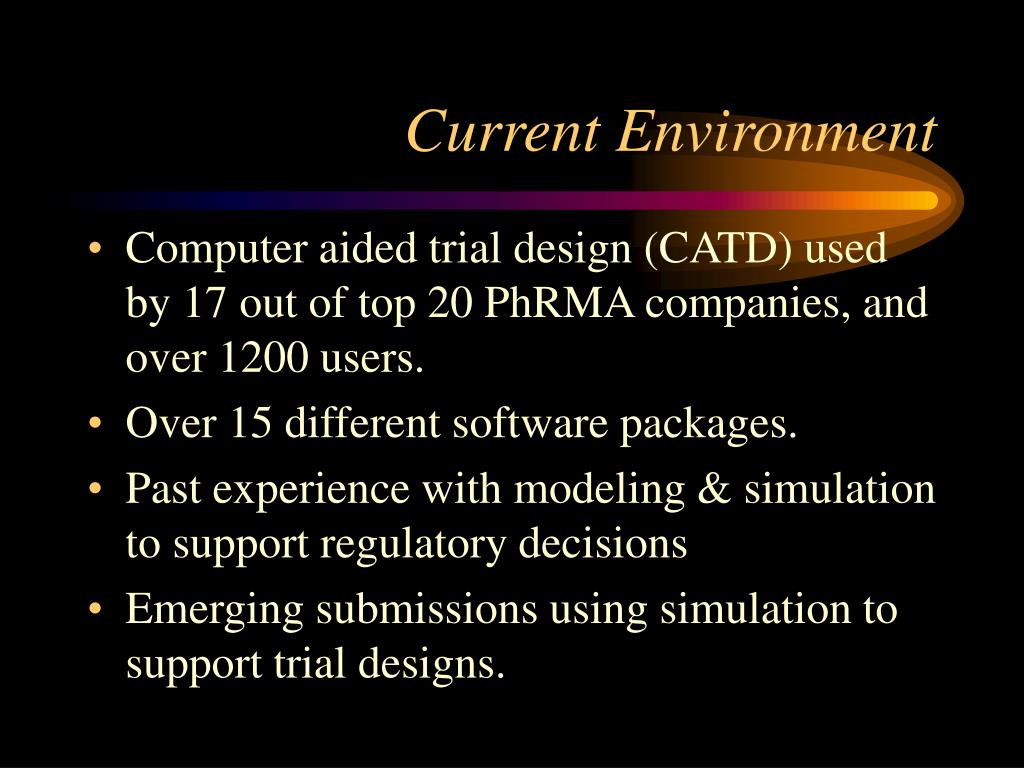 Current Environment

• Computer aided trial design (CATD) used by 17 out of top 20 PhRMA companies, and over 1200 users.
• Over 15 different software packages.
• Past experience with modeling & simulation to support regulatory decisions
• Emerging submissions using simulation to support trial designs.